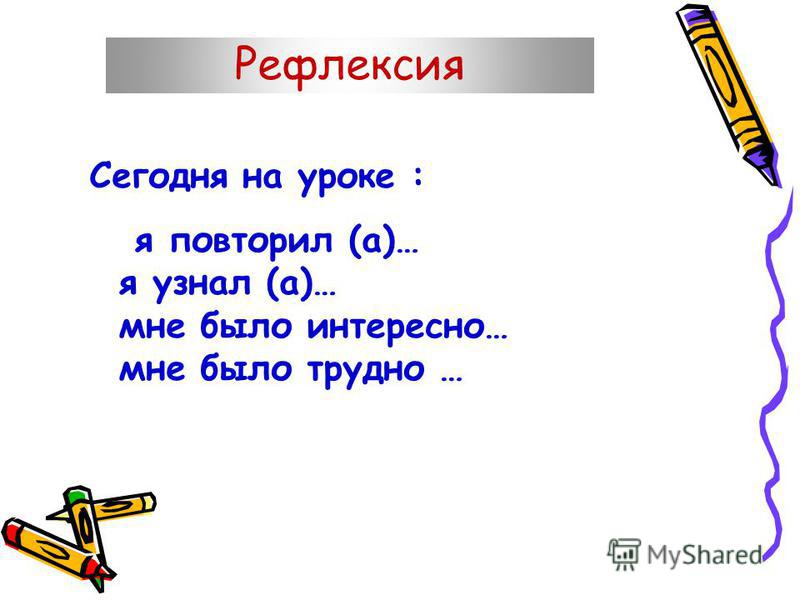 Рефлексия

Сегодня на уроке :

я повторил (а)…
я узнал (а)…
мне было интересно…
мне было трудно …

MyShared